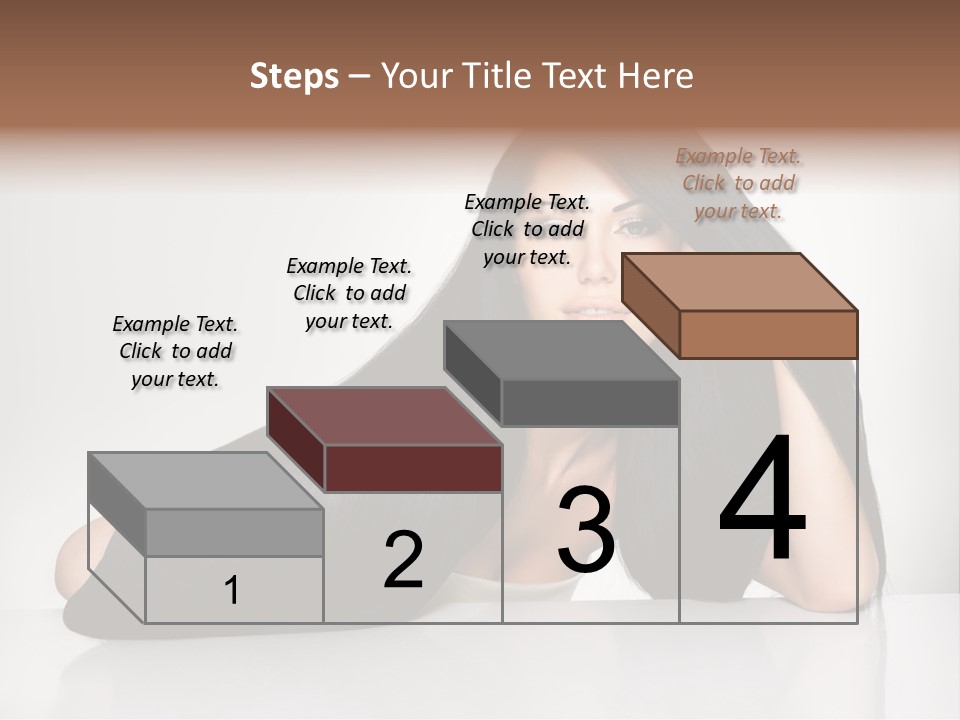 Steps – Your Title Text Here

Example Text. Click to add your text.

Example Text. Click to add your text.

Example Text. Click to add your text.

Example Text. Click to add your text.

1

2

3

4